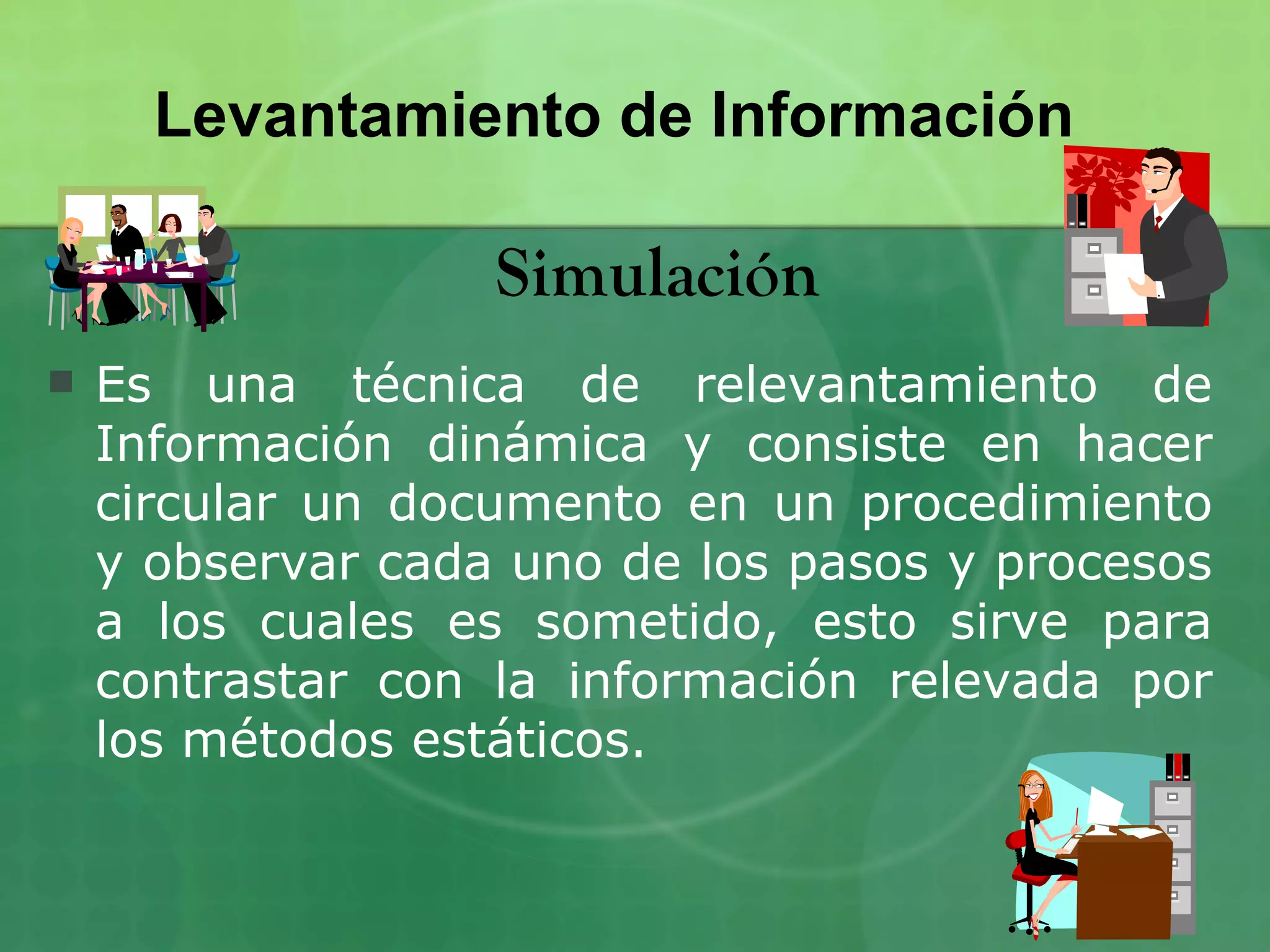 Levantamiento de Información

Simulación

Es una técnica de relevantamiento de Información dinámica y consiste en hacer circular un documento en un procedimiento y observar cada uno de los pasos y procesos a los cuales es sometido, esto sirve para contrastar con la información relevada por los métodos estáticos.